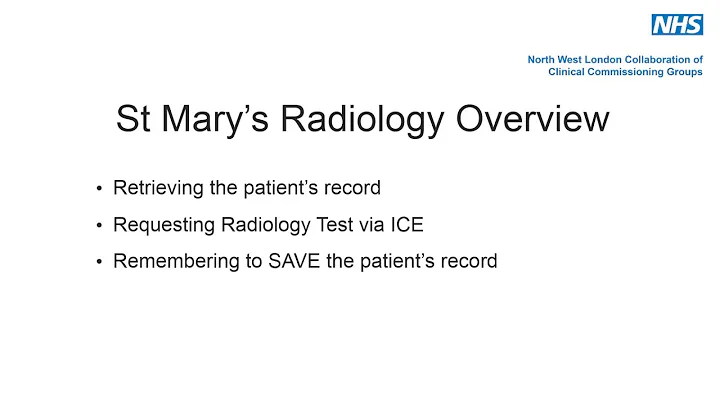 NHS

North West London Collaboration of Clinical Commissioning Groups

St Mary’s Radiology Overview

• Retrieving the patient’s record
• Requesting Radiology Test via ICE
• Remembering to SAVE the patient’s record